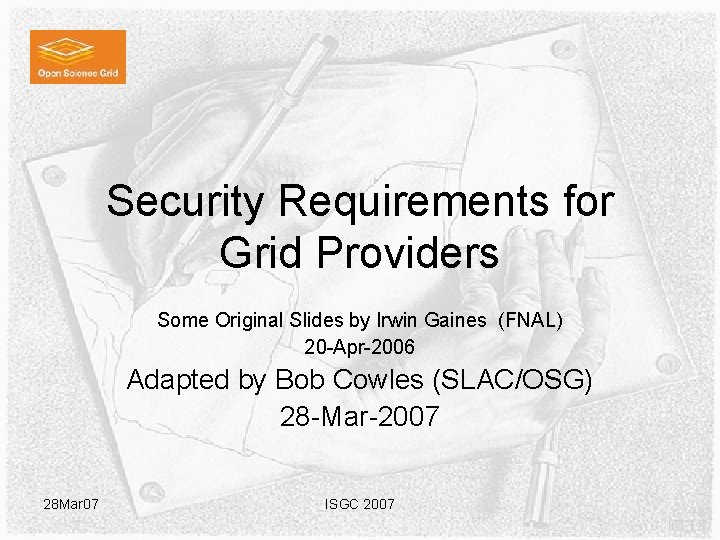 Open Science Grid

Security Requirements for Grid Providers

Some Original Slides by Irwin Gaines (FNAL)
20-Apr-2006

Adapted by Bob Cowles (SLAC/OSG)
28-Mar-2007

28Mar07

ISGC 2007